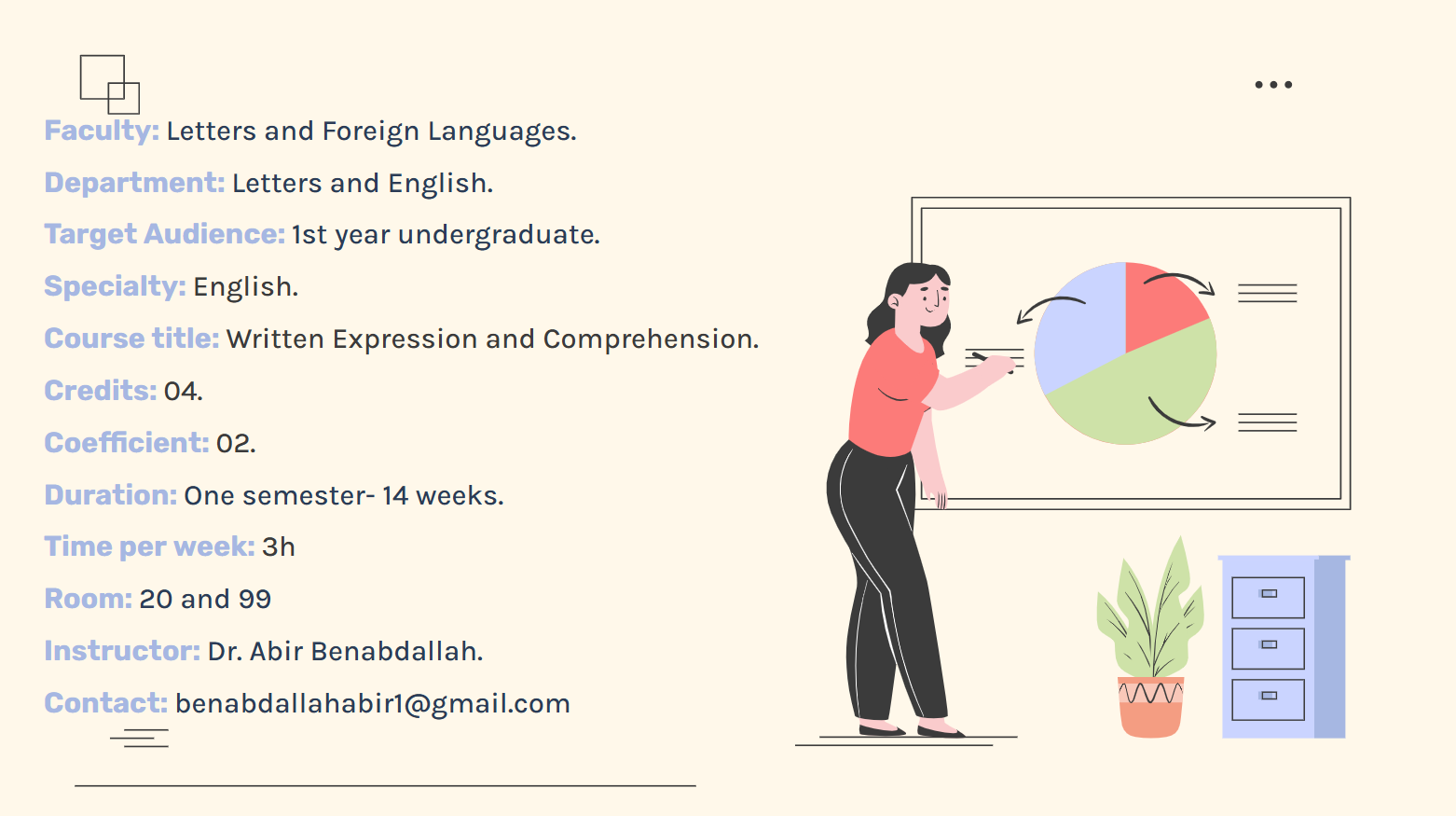 Faculty: Letters and Foreign Languages.

Department: Letters and English.

Target Audience: 1st year undergraduate.

Specialty: English.

Course title: Written Expression and Comprehension.

Credits: 04.

Coefficient: 02.

Duration: One semester- 14 weeks.

Time per week: 3h

Room: 20 and 99

Instructor: Dr. Abir Benabdallah.

Contact: benabdallahabir1@gmail.com